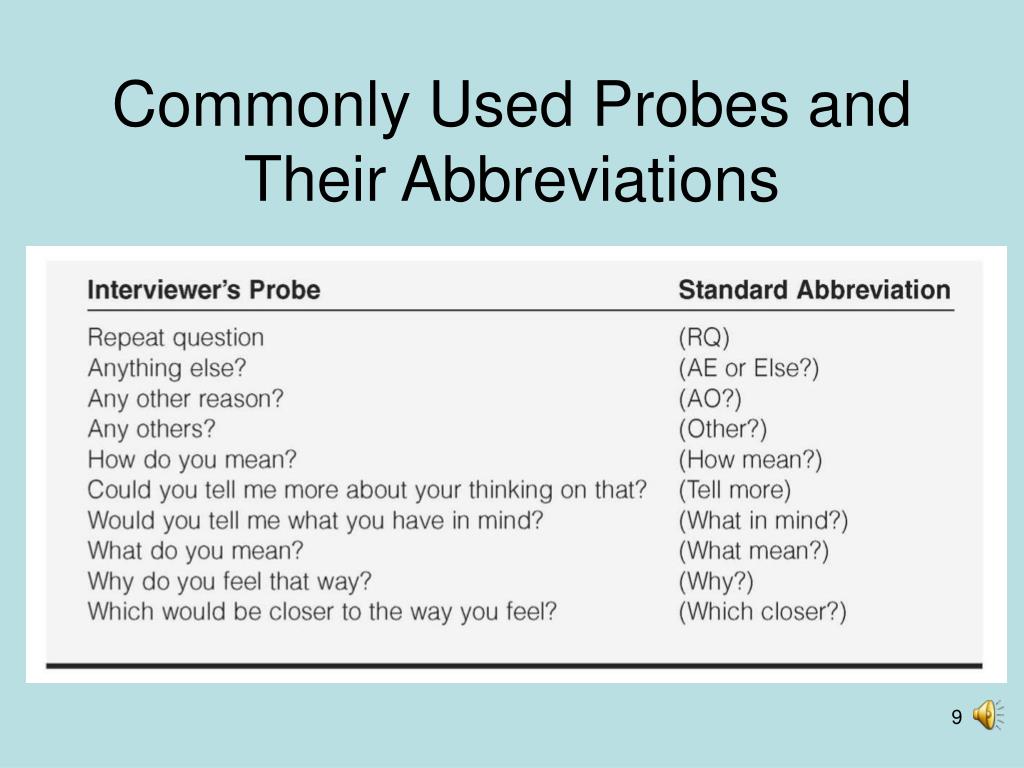 Commonly Used Probes and Their Abbreviations

| Interviewer's Probe | Standard Abbreviation |
|---|---|
| Repeat question | (RQ) |
| Anything else? | (AE or Else?) |
| Any other reason? | (AO?) |
| Any others? | (Other?) |
| How do you mean? | (How mean?) |
| Could you tell me more about your thinking on that? | (Tell more) |
| Would you tell me what you have in mind? | (What in mind?) |
| What do you mean? | (What mean?) |
| Why do you feel that way? | (Why?) |
| Which would be closer to the way you feel? | (Which closer?) |

9